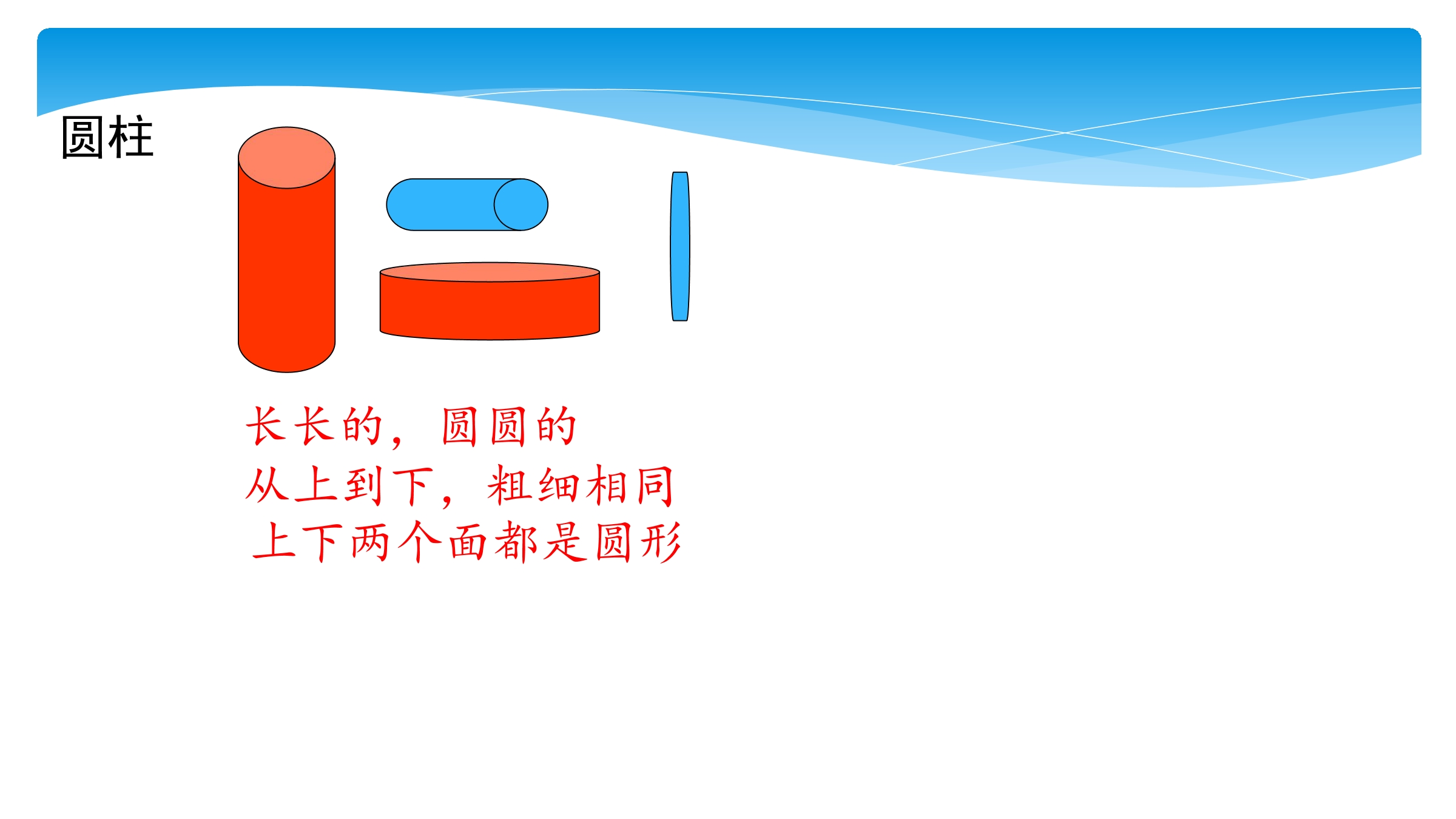 圆柱

长长的，圆圆的
从上到下，粗细相同
上下两个面都是圆形